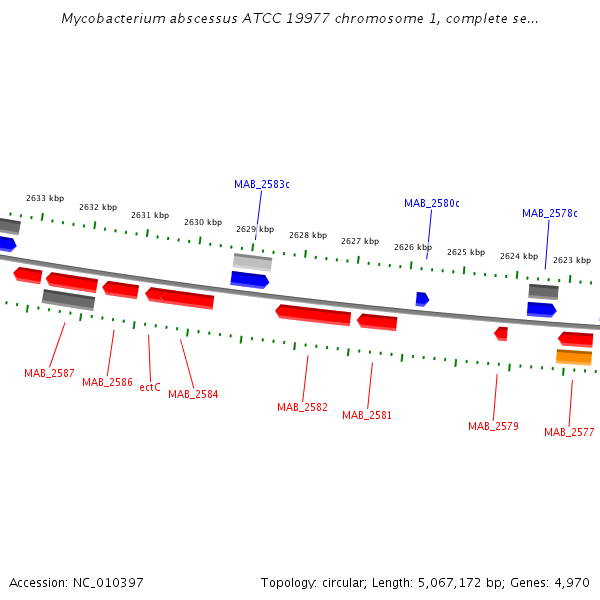 Mycobacterium abscessus ATCC 19977 chromosome 1, complete se...

MAB_2583c
MAB_2580c
MAB_2578c

2633 kbp
2632 kbp
2631 kbp
2630 kbp
2629 kbp
2628 kbp
2627 kbp
2626 kbp
2625 kbp
2624 kbp
2623 kbp

MAB_2587
MAB_2586
ectC
MAB_2584
MAB_2582
MAB_2581
MAB_2579
MAB_2577

Accession: NC_010397
Topology: circular; Length: 5,067,172 bp; Genes: 4,970